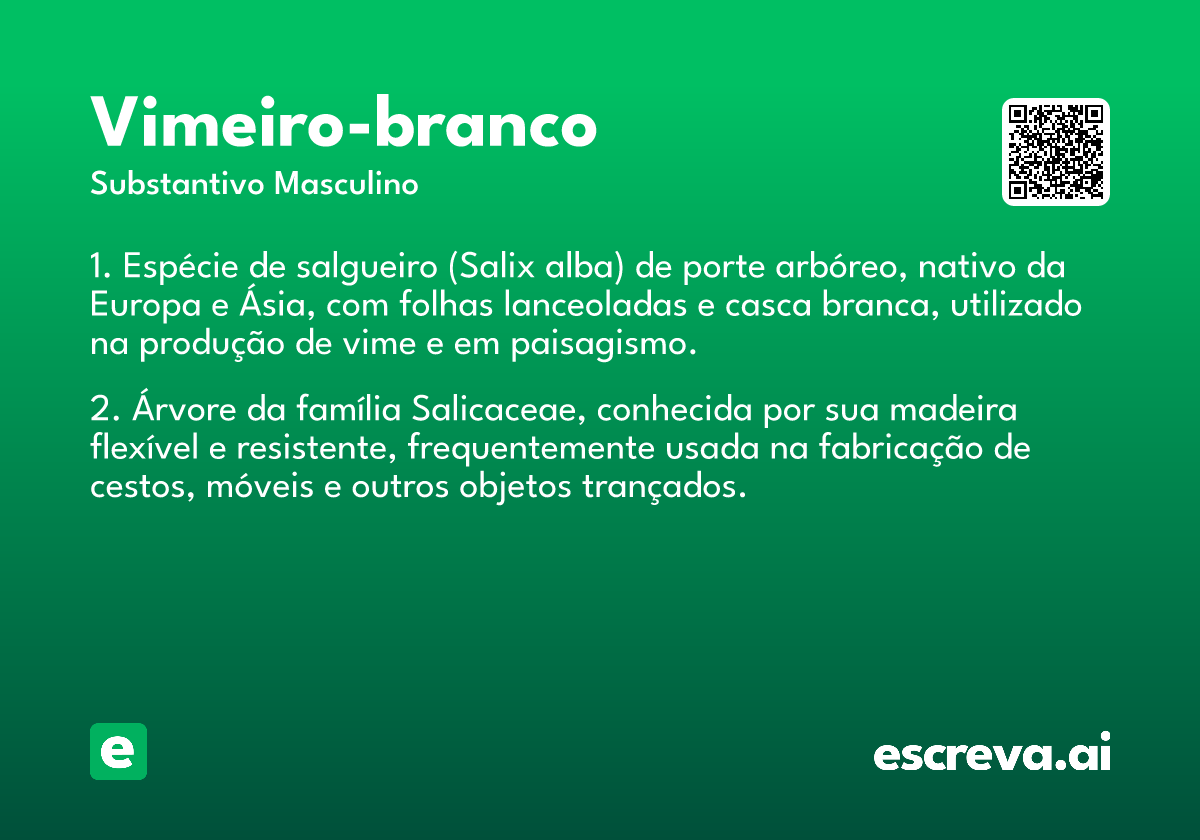 Vimeiro-branco
Substantivo Masculino

1. Espécie de salgueiro (Salix alba) de porte arbóreo, nativo da Europa e Ásia, com folhas lanceoladas e casca branca, utilizado na produção de vime e em paisagismo.

2. Árvore da família Salicaceae, conhecida por sua madeira flexível e resistente, frequentemente usada na fabricação de cestos, móveis e outros objetos trançados.

e

escreva.ai